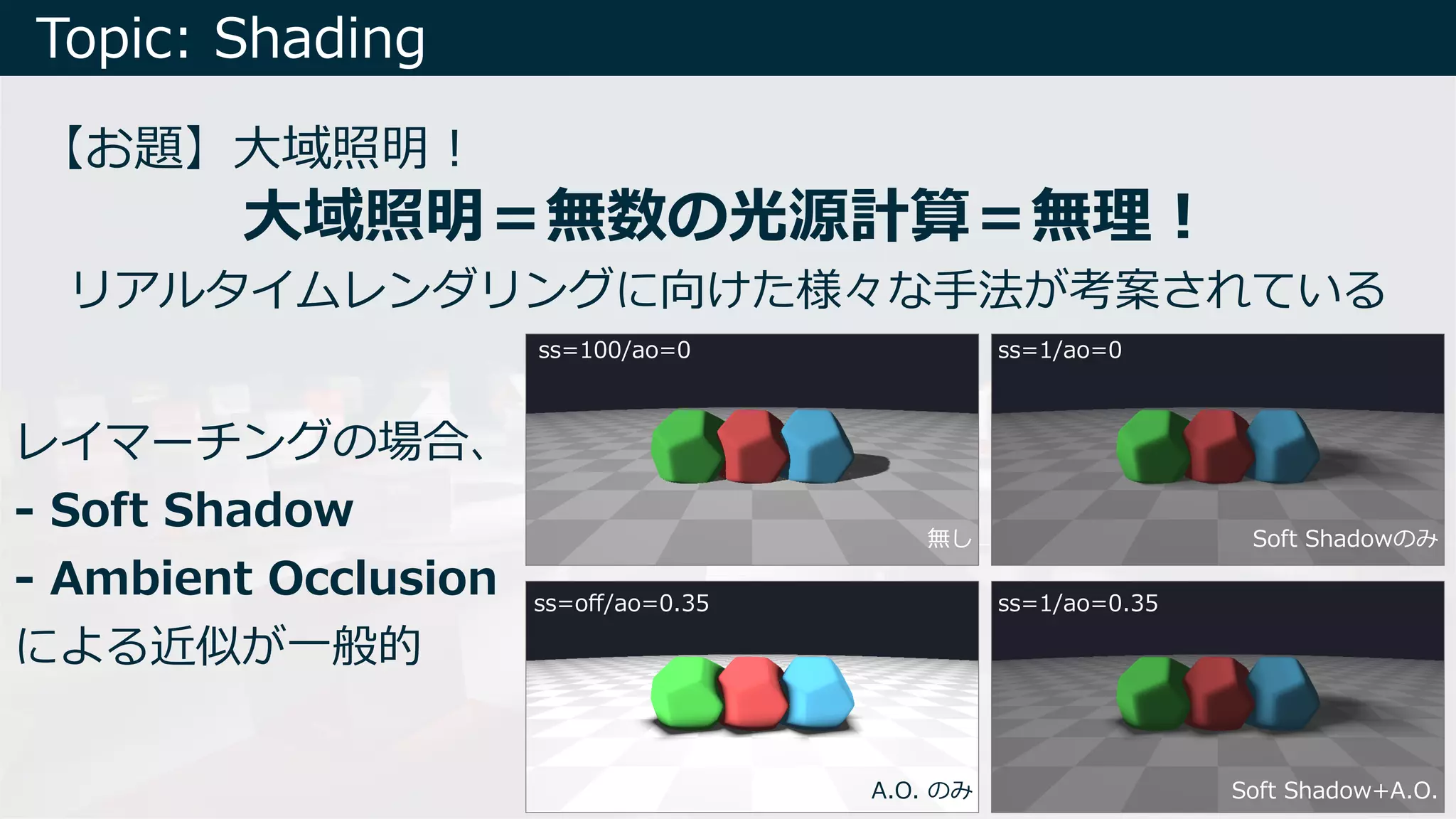 Topic: Shading

【お題】大域照明！

大域照明＝無数の光源計算＝無理！

リアルタイムレンダリングに向けた様々な手法が考案されている

レイマーチングの場合、
- Soft Shadow
- Ambient Occlusion
による近似が一般的

ss=100/ao=0

無し

ss=1/ao=0

Soft Shadowのみ

ss=off/ao=0.35

A.O. のみ

ss=1/ao=0.35

Soft Shadow+A.O.